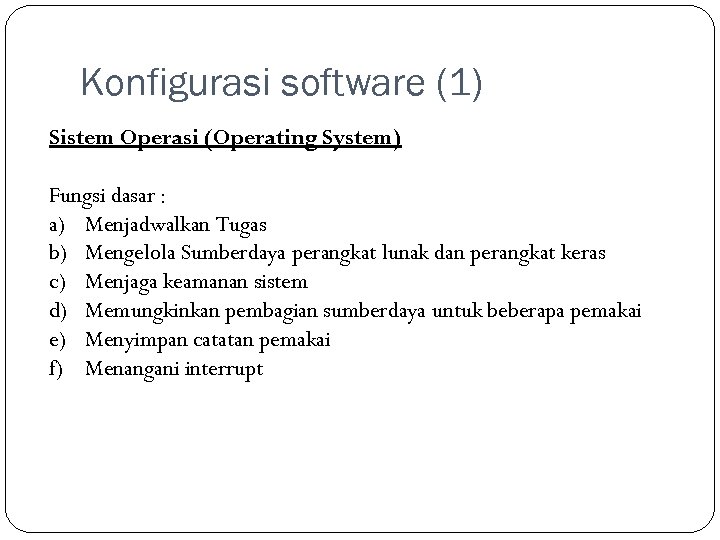 Konfigurasi software (1)

Sistem Operasi (Operating System)

Fungsi dasar :
a) Menjadwalkan Tugas
b) Mengelola Sumberdaya perangkat lunak dan perangkat keras
c) Menjaga keamanan sistem
d) Memungkinkan pembagian sumberdaya untuk beberapa pemakai
e) Menyimpan catatan pemakai
f) Menangani interrupt